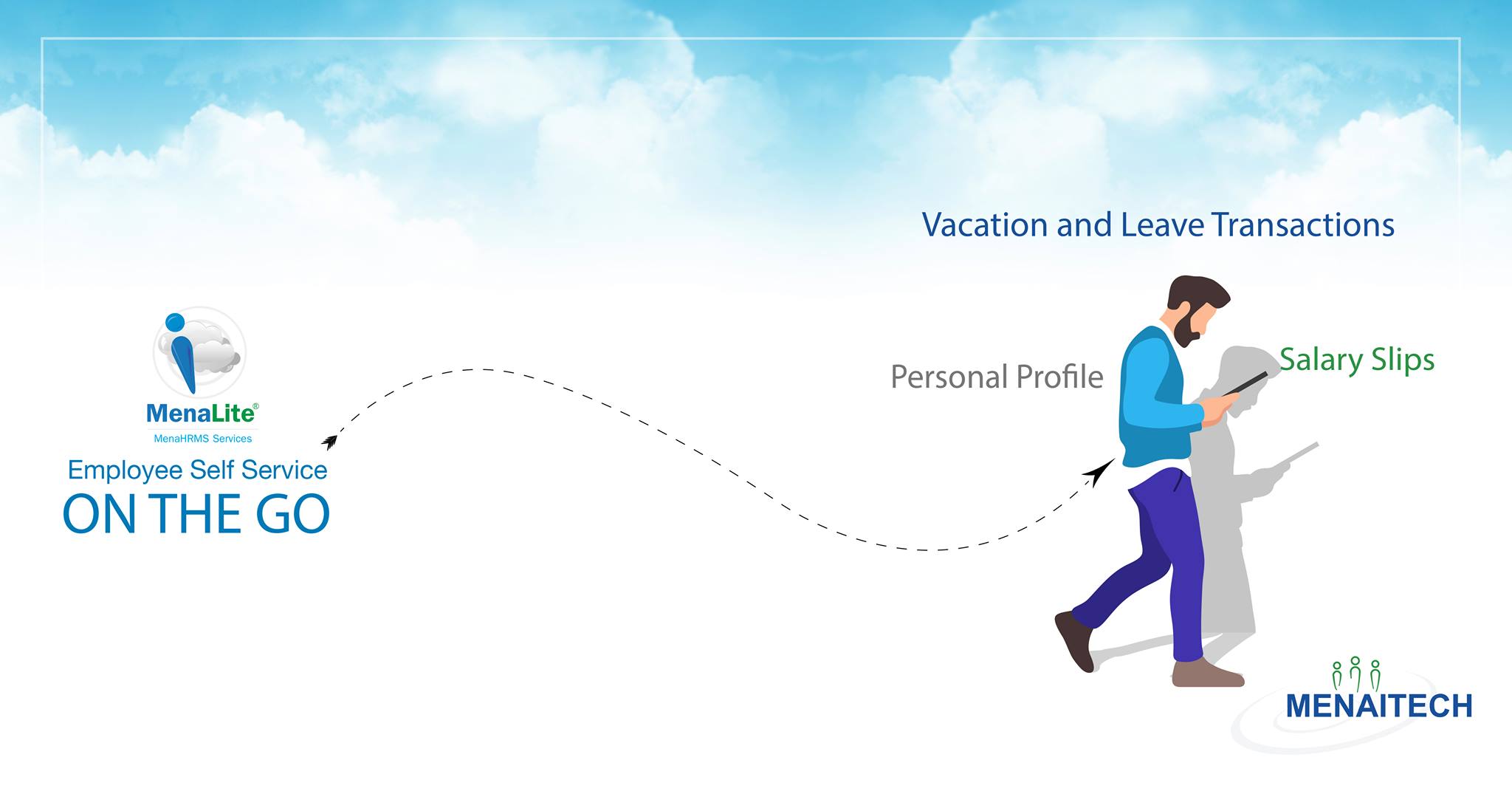 Vacation and Leave Transactions

MenaLite®
MenaHRMS Services
Employee Self Service
ON THE GO

Personal Profile

Salary Slips

MENAITECH